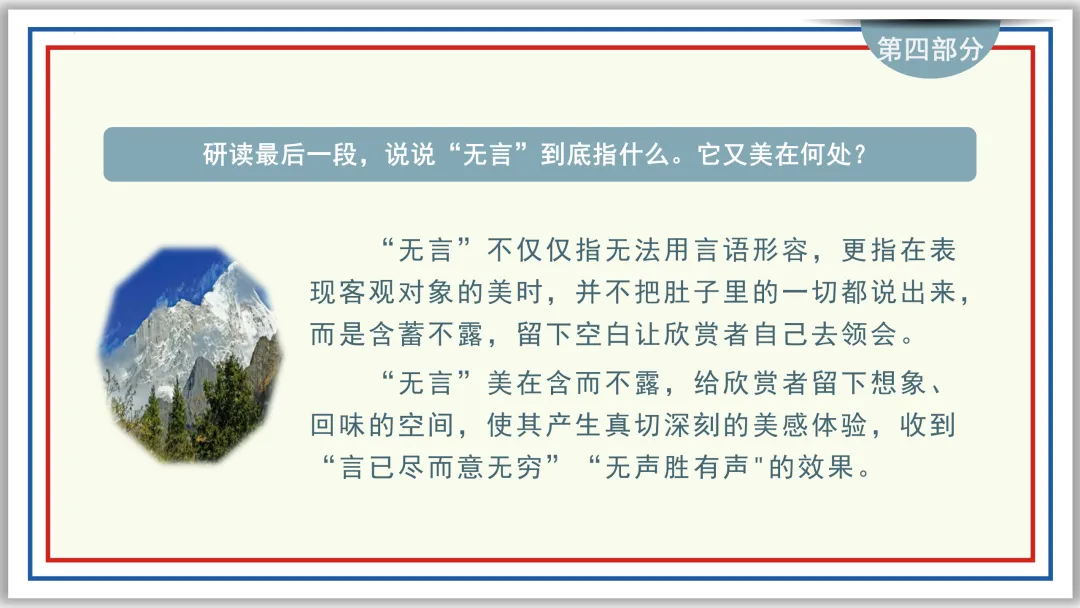 第四部分

研读最后一段，说说“无言”到底指什么。它又美在何处？

“无言”不仅仅指无法用言语形容，更指在表现客观对象的美时，并不把肚子里的一切都说出来，而是含蓄不露，留下空白让欣赏者自己去领会。

“无言”美在含而不露，给欣赏者留下想象、回味的空间，使其产生真切深刻的美感体验，收到“言已尽而意无穷”“无声胜有声"的效果。